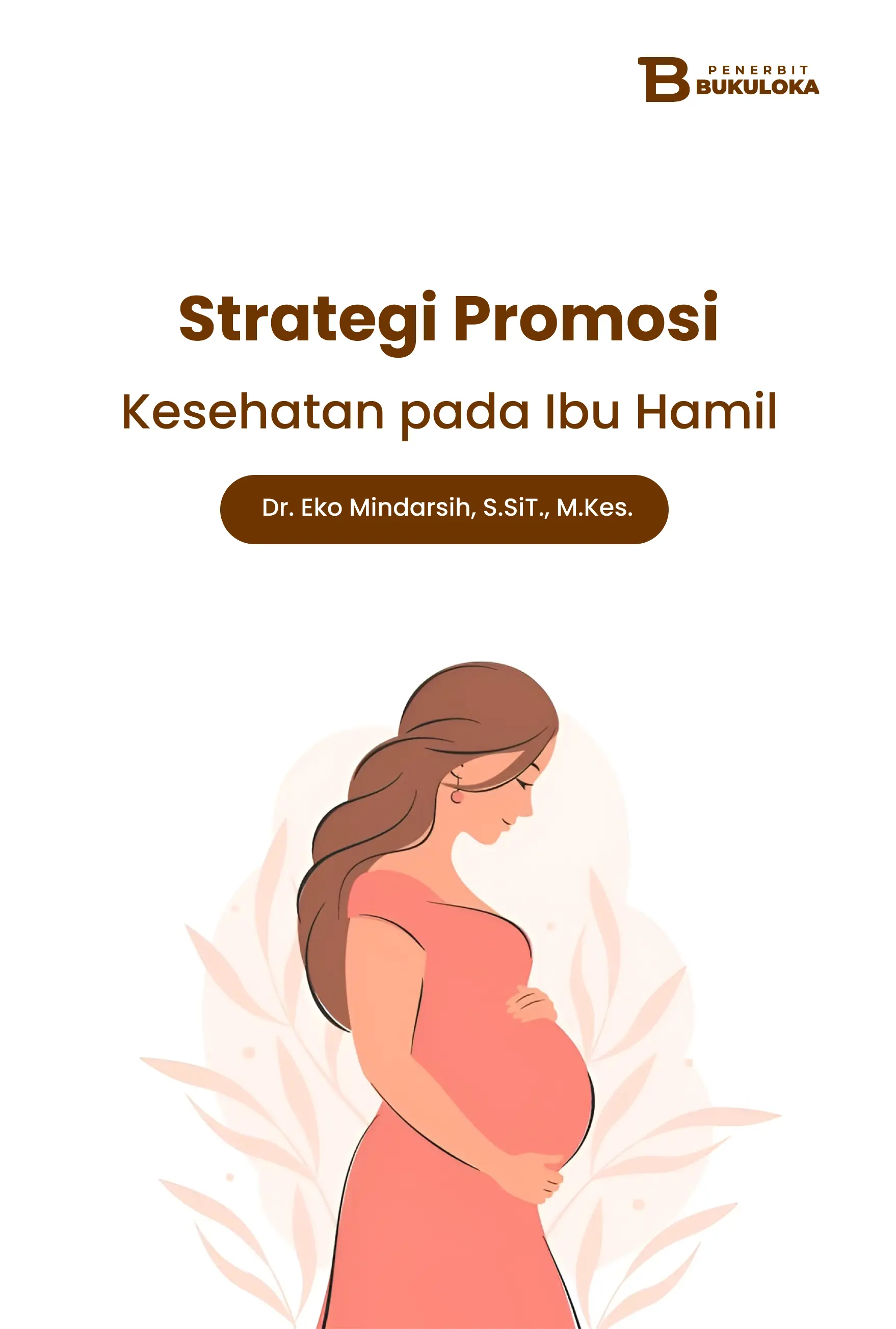 PENERBIT BUKULOKA

Strategi Promosi

Kesehatan pada Ibu Hamil

Dr. Eko Mindarsih, S.SiT., M.Kes.